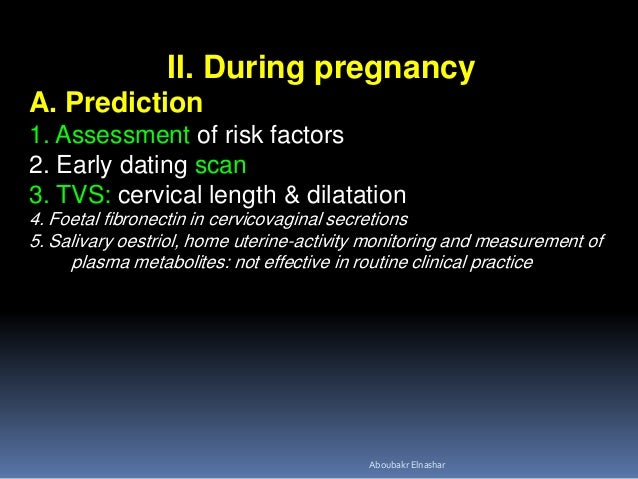 II. During pregnancy

A. Prediction

1. Assessment of risk factors

2. Early dating scan

3. TVS: cervical length & dilatation

4. Foetal fibronectin in cervicovaginal secretions

5. Salivary oestriol, home uterine-activity monitoring and measurement of plasma metabolites: not effective in routine clinical practice

Aboubakr Elnashar